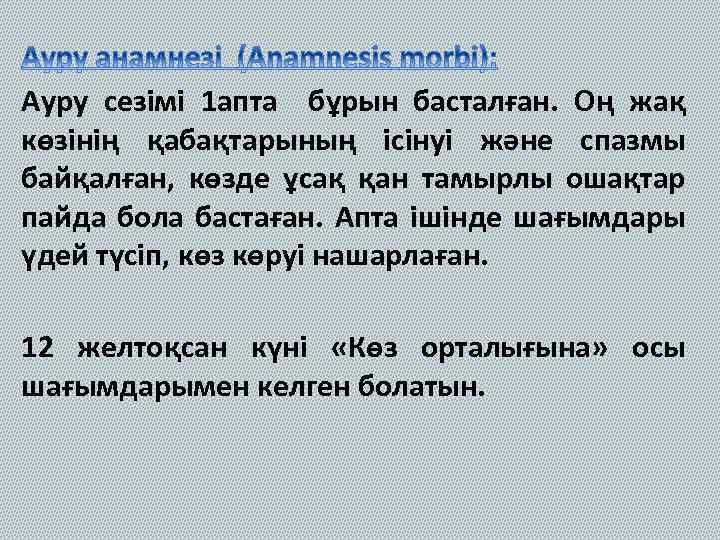 Ауру анамнезі (Anamnesis morbi):

Ауру сезімі 1апта бұрын басталған. Оң жақ көзінің қабақтарының ісінуі және спазмы байқалған, көзде ұсақ қан тамырлы ошақтар пайда бола бастаған. Апта ішінде шағымдары үдей түсіп, көз көруі нашарлаған.

12 желтоқсан күні «Көз орталығына» осы шағымдарымен келген болатын.